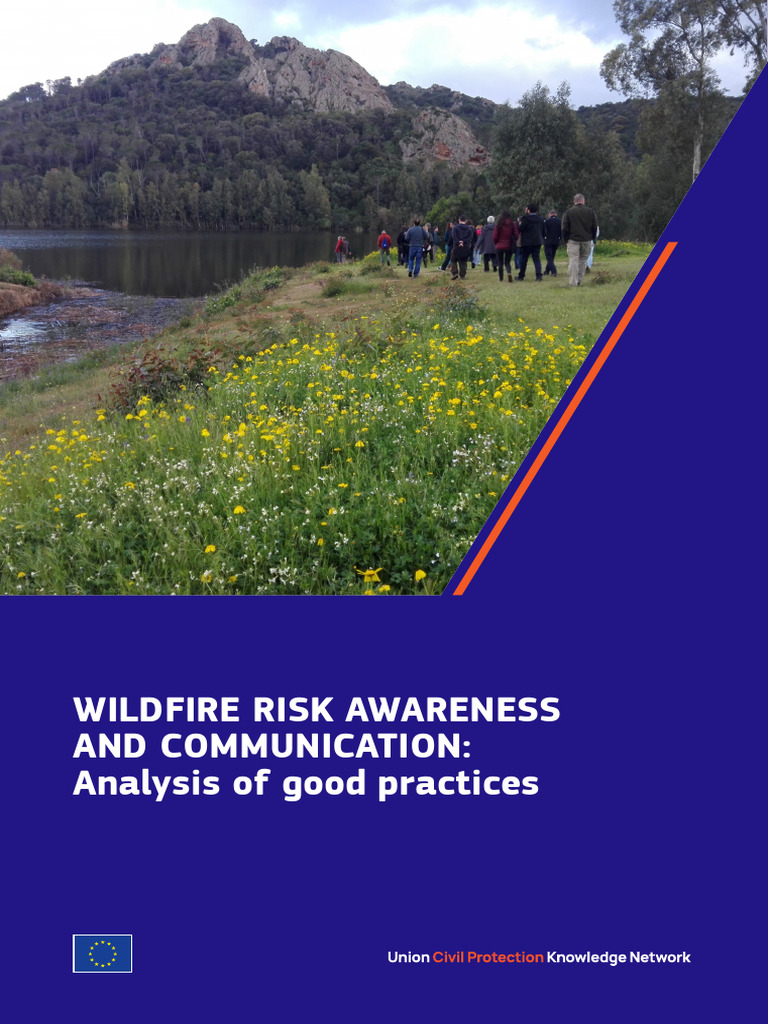 WILDFIRE RISK AWARENESS AND COMMUNICATION:
Analysis of good practices

Union Civil Protection Knowledge Network